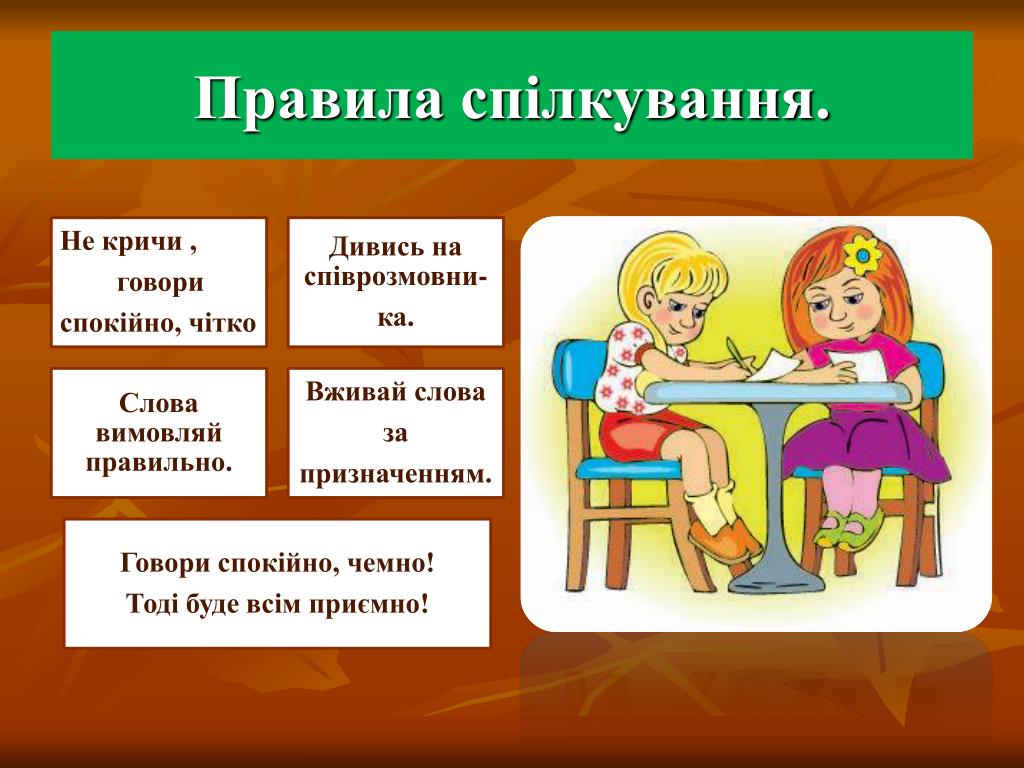 Правила спілкування.

Не кричи , говори спокійно, чітко

Дивись на співрозмовника.

Слова вимовляй правильно.

Вживай слова за призначенням.

Говори спокійно, чемно!
Тоді буде всім приємно!